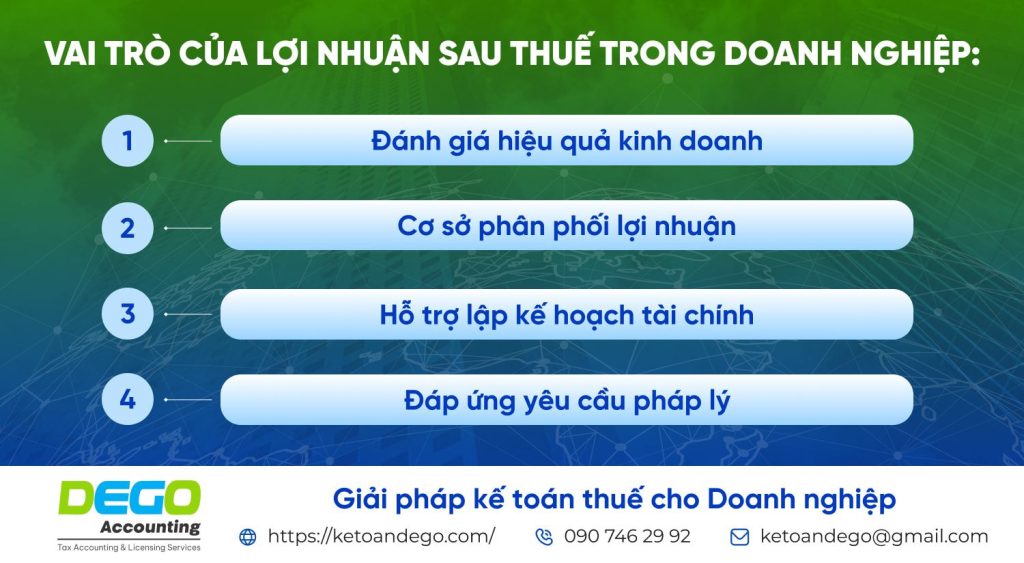 VAI TRÒ CỦA LỢI NHUẬN SAU THUẾ TRONG DOANH NGHIỆP:

1 Đánh giá hiệu quả kinh doanh

2 Cơ sở phân phối lợi nhuận

3 Hỗ trợ lập kế hoạch tài chính

4 Đáp ứng yêu cầu pháp lý

DEGO Accounting
Tax Accounting & Licensing Services

Giải pháp kế toán thuế cho Doanh nghiệp

https://ketoandego.com/ 090 746 29 92 ketoandego@gmail.com